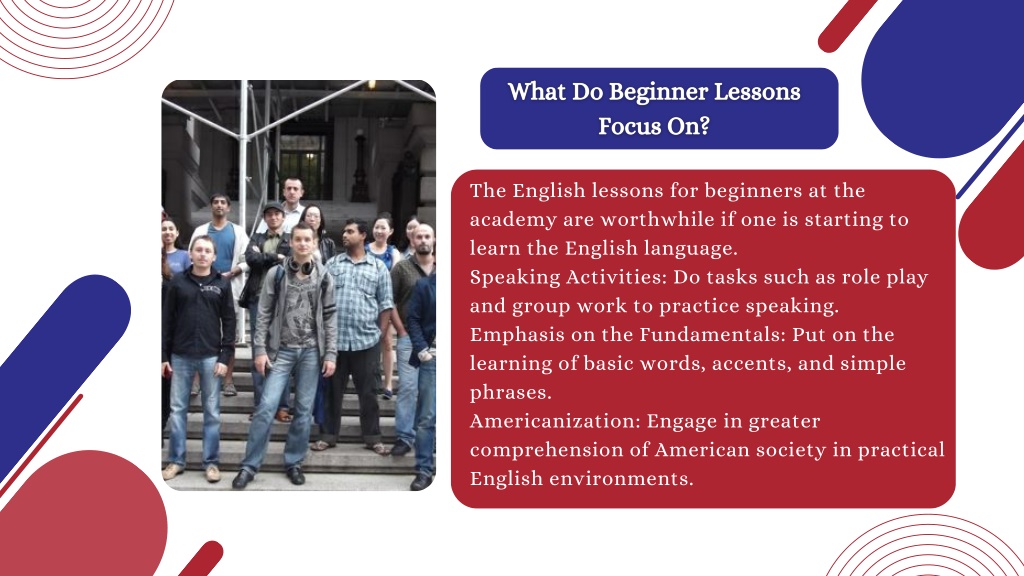 What Do Beginner Lessons Focus On?

The English lessons for beginners at the academy are worthwhile if one is starting to learn the English language.
Speaking Activities: Do tasks such as role play and group work to practice speaking.
Emphasis on the Fundamentals: Put on the learning of basic words, accents, and simple phrases.
Americanization: Engage in greater comprehension of American society in practical English environments.